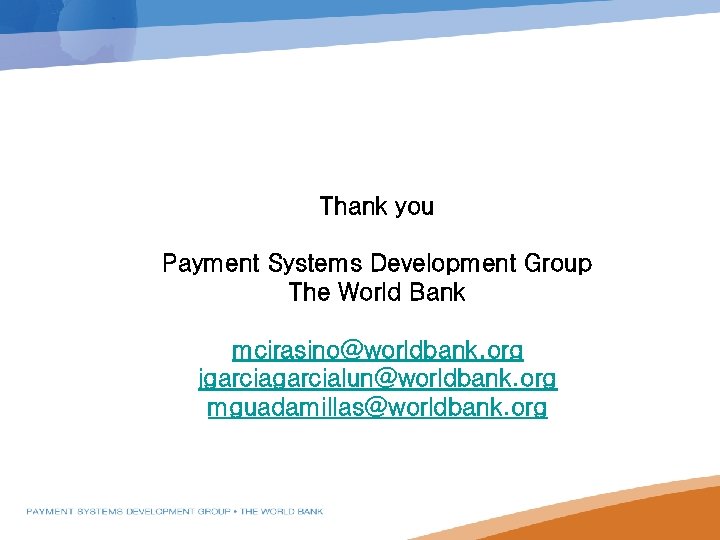 Thank you

Payment Systems Development Group
The World Bank

mcirasino@worldbank.org
jgarciagarcialun@worldbank.org
mguadamillas@worldbank.org

PAYMENT SYSTEMS DEVELOPMENT GROUP • THE WORLD BANK